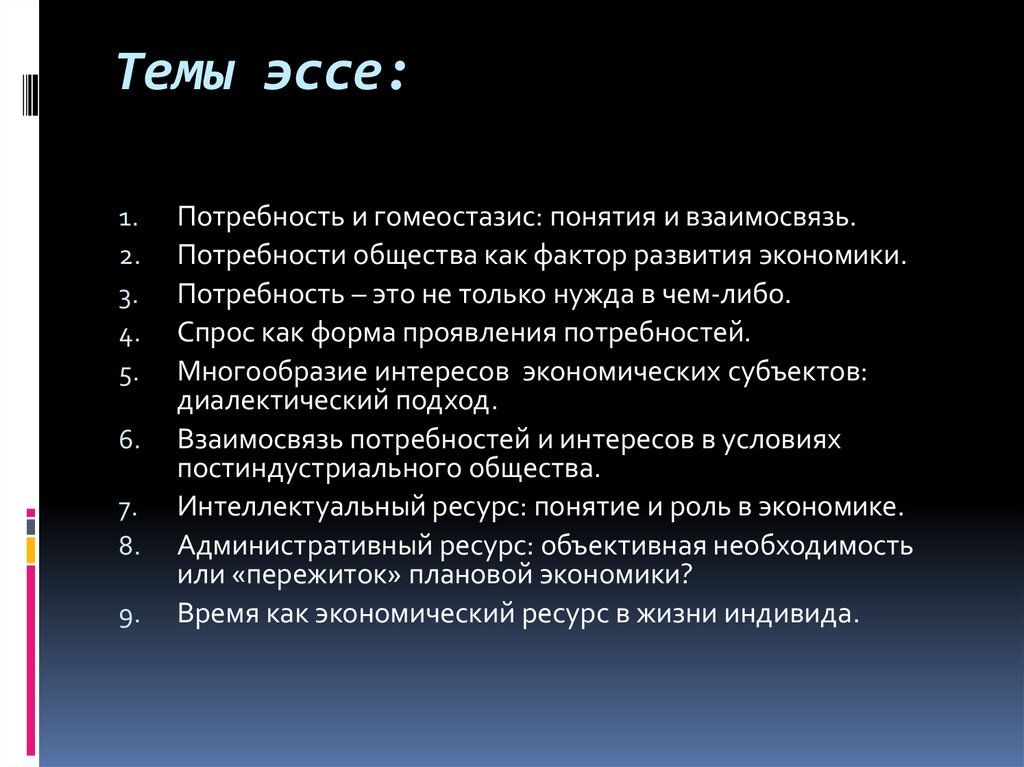 Темы эссе:

1. Потребность и гомеостазис: понятия и взаимосвязь.
2. Потребности общества как фактор развития экономики.
3. Потребность – это не только нужда в чем-либо.
4. Спрос как форма проявления потребностей.
5. Многообразие интересов экономических субъектов: диалектический подход.
6. Взаимосвязь потребностей и интересов в условиях постиндустриального общества.
7. Интеллектуальный ресурс: понятие и роль в экономике.
8. Административный ресурс: объективная необходимость или «пережиток» плановой экономики?
9. Время как экономический ресурс в жизни индивида.